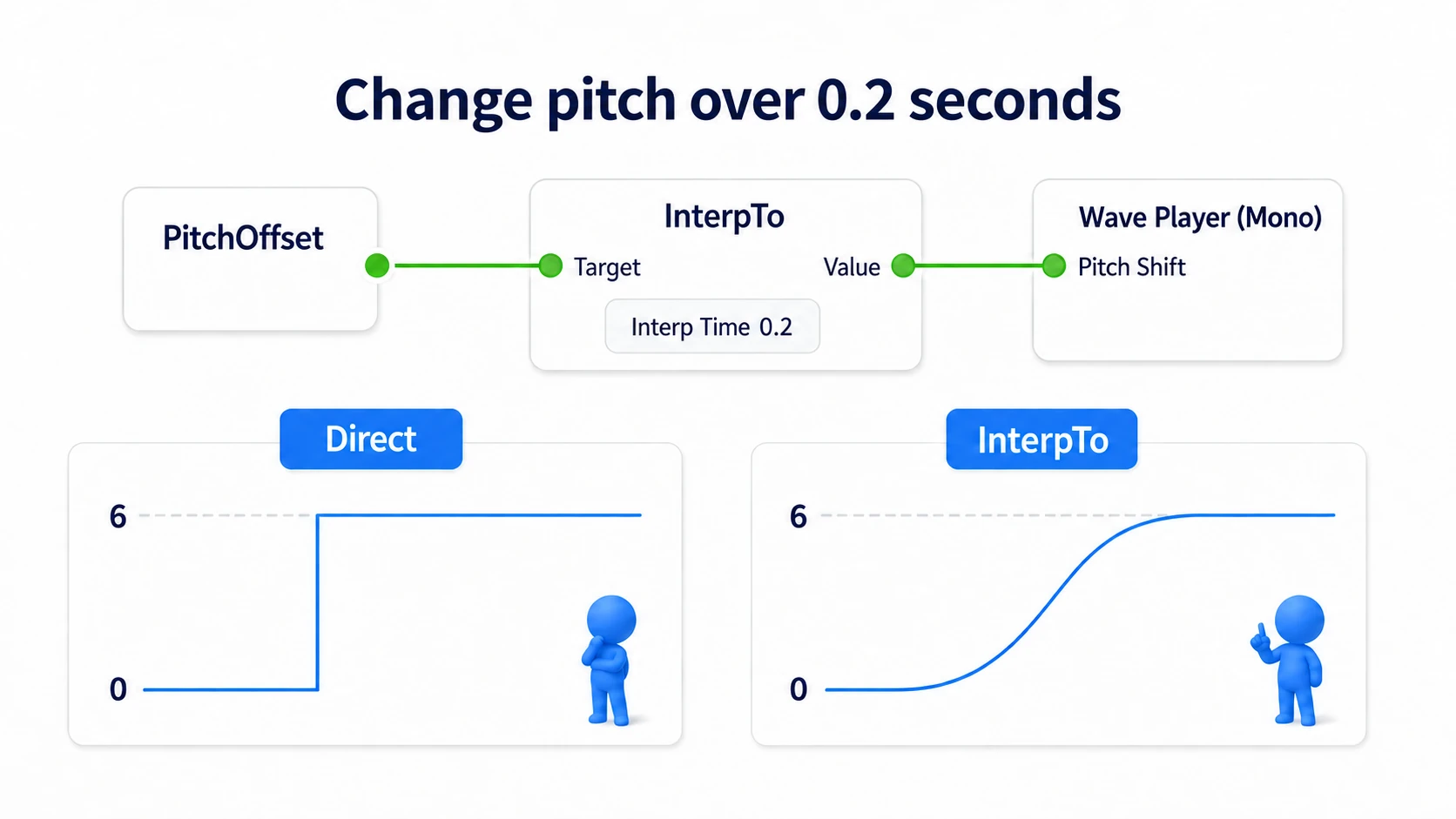 Change pitch over 0.2 seconds

PitchOffset

InterpTo
Target
Value
Interp Time 0.2

Wave Player (Mono)
Pitch Shift

Direct
6
0

InterpTo
6
0